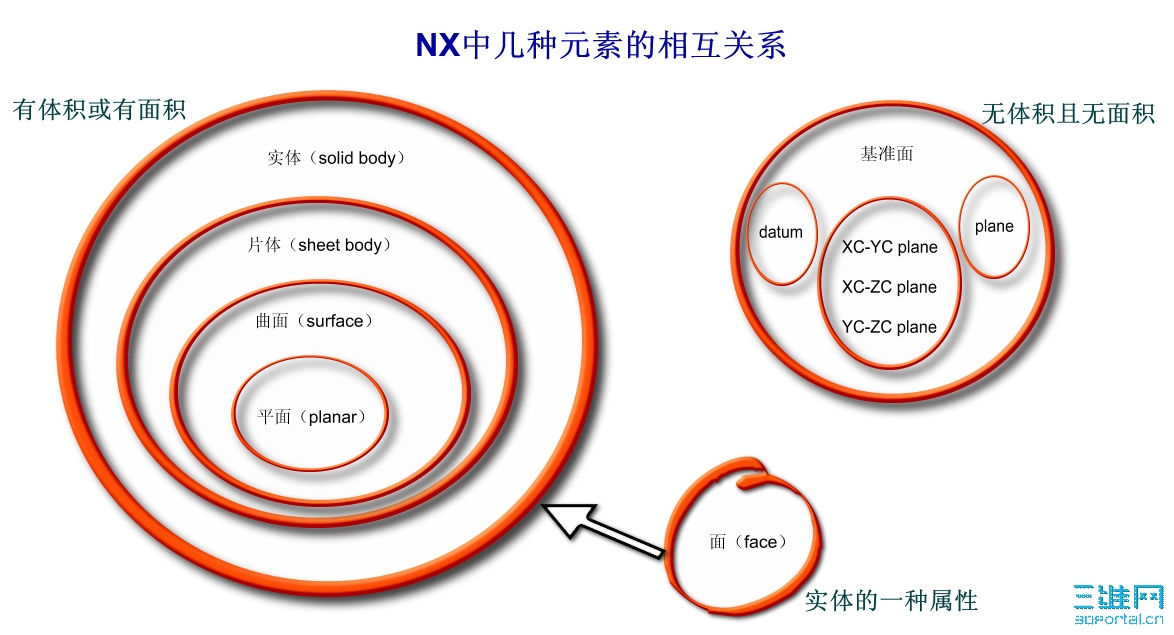 NX中几种元素的相互关系

有体积或有面积

实体（solid body）

片体（sheet body）

曲面（surface）

平面（planar）

无体积且无面积

基准面

datum

XC-YC plane

XC-ZC plane

YC-ZC plane

plane

面（face）

实体的一种属性

三维网
3dportal.cn